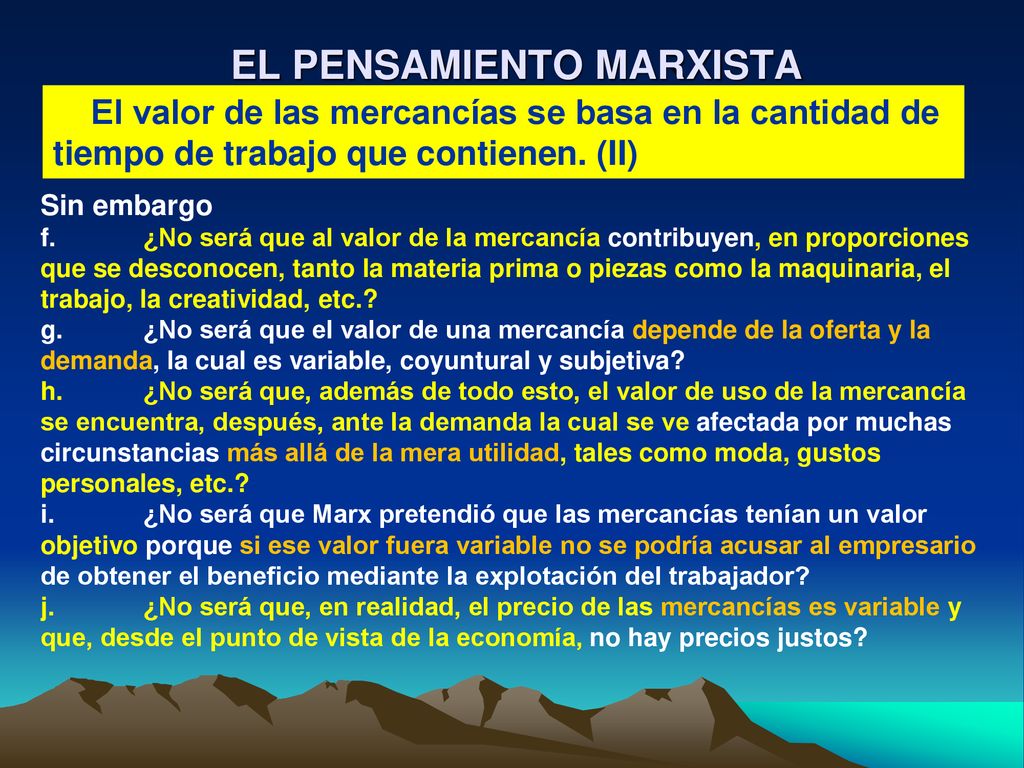 EL PENSAMIENTO MARXISTA

El valor de las mercancías se basa en la cantidad de tiempo de trabajo que contienen. (II)

Sin embargo

f. ¿No será que al valor de la mercancía contribuyen, en proporciones que se desconocen, tanto la materia prima o piezas como la maquinaria, el trabajo, la creatividad, etc.?

g. ¿No será que el valor de una mercancía depende de la oferta y la demanda, la cual es variable, coyuntural y subjetiva?

h. ¿No será que, además de todo esto, el valor de uso de la mercancía se encuentra, después, ante la demanda la cual se ve afectada por muchas circunstancias más allá de la mera utilidad, tales como moda, gustos personales, etc.?

i. ¿No será que Marx pretendió que las mercancías tenían un valor objetivo porque si ese valor fuera variable no se podría acusar al empresario de obtener el beneficio mediante la explotación del trabajador?

j. ¿No será que, en realidad, el precio de las mercancías es variable y que, desde el punto de vista de la economía, no hay precios justos?